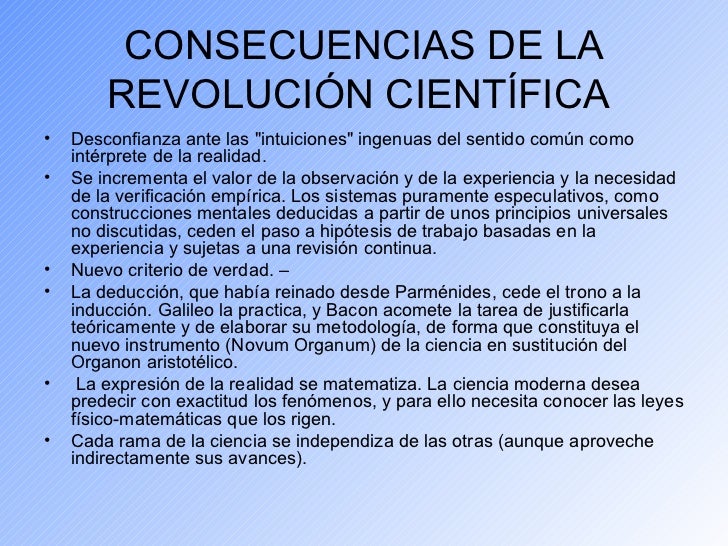 CONSECUENCIAS DE LA REVOLUCIÓN CIENTÍFICA

• Desconfianza ante las "intuiciones" ingenuas del sentido común como intérprete de la realidad.

• Se incrementa el valor de la observación y de la experiencia y la necesidad de la verificación empírica. Los sistemas puramente especulativos, como construcciones mentales deducidas a partir de unos principios universales no discutidas, ceden el paso a hipótesis de trabajo basadas en la experiencia y sujetas a una revisión continua.

• Nuevo criterio de verdad. –

• La deducción, que había reinado desde Parménides, cede el trono a la inducción. Galileo la practica, y Bacon acomete la tarea de justificarla teóricamente y de elaborar su metodología, de forma que constituya el nuevo instrumento (Novum Organum) de la ciencia en sustitución del Organon aristotélico.

• La expresión de la realidad se matematiza. La ciencia moderna desea predecir con exactitud los fenómenos, y para ello necesita conocer las leyes físico-matemáticas que los rigen.

• Cada rama de la ciencia se independiza de las otras (aunque aproveche indirectamente sus avances).